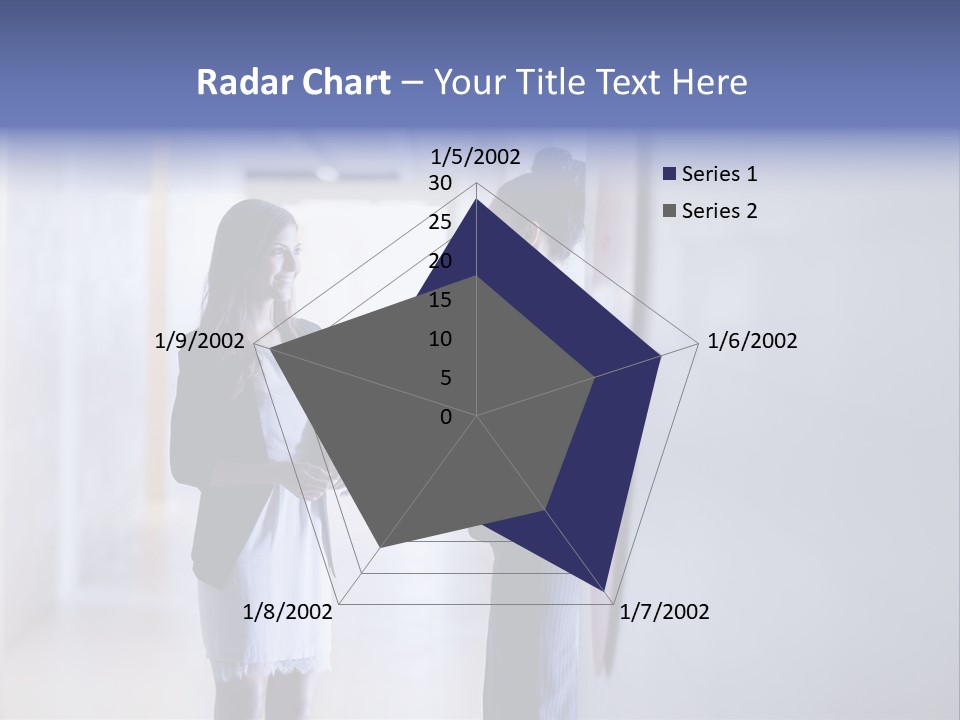 Radar Chart – Your Title Text Here

1/5/2002
30
25
20
15
10
5
0
1/6/2002
1/7/2002
1/8/2002
1/9/2002

Series 1
Series 2